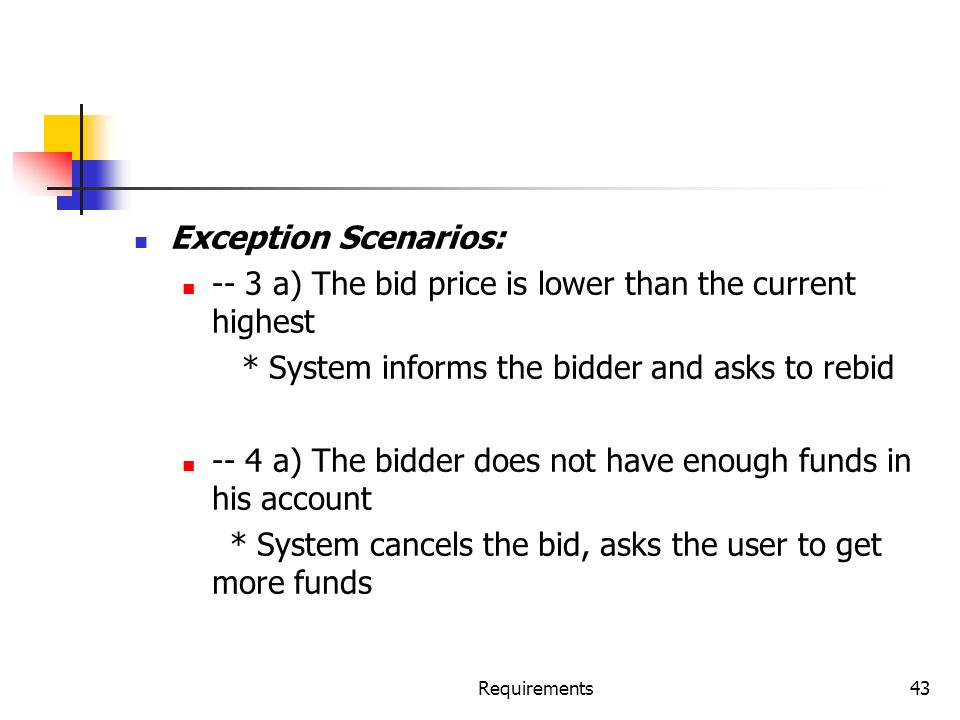 Exception Scenarios:

-- 3 a) The bid price is lower than the current highest
* System informs the bidder and asks to rebid

-- 4 a) The bidder does not have enough funds in his account
* System cancels the bid, asks the user to get more funds

Requirements

43